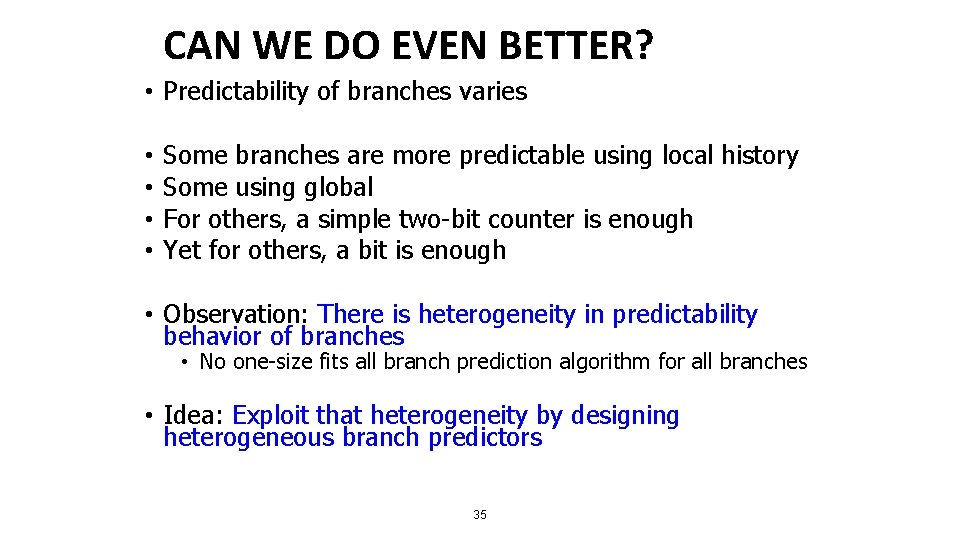 CAN WE DO EVEN BETTER?

• Predictability of branches varies

• Some branches are more predictable using local history
• Some using global
• For others, a simple two-bit counter is enough
• Yet for others, a bit is enough

• Observation: There is heterogeneity in predictability behavior of branches

• No one-size fits all branch prediction algorithm for all branches

• Idea: Exploit that heterogeneity by designing heterogeneous branch predictors

35